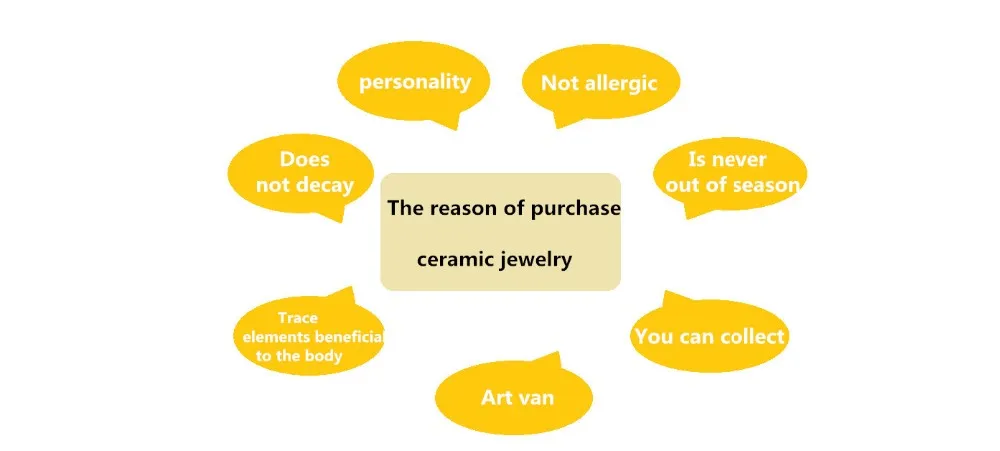 personality

Not allergic

Does not decay

Is never out of season

The reason of purchase

ceramic jewelry

Trace elements beneficia to the body

You can collect

Art van